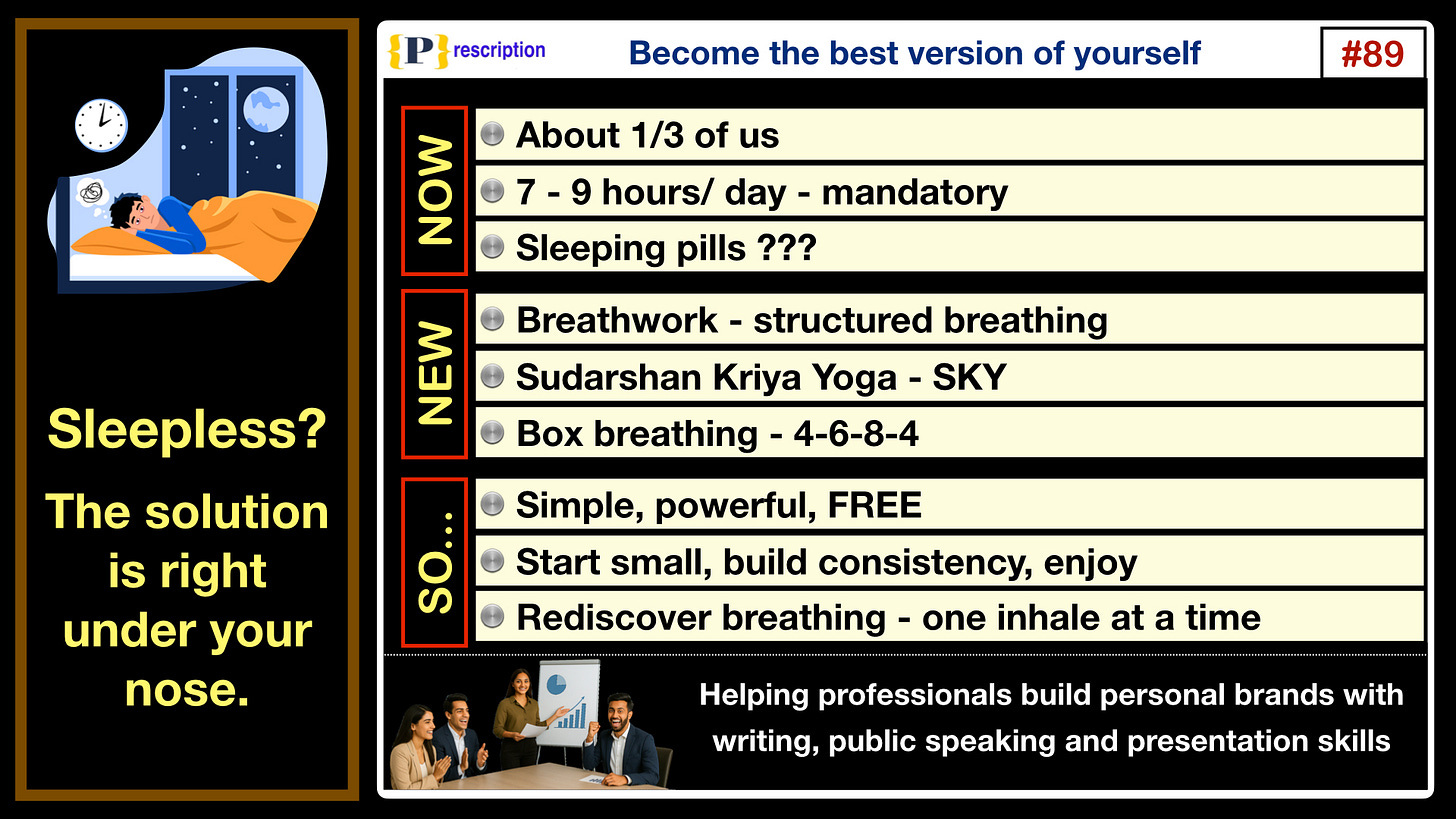 Sleepless?

The solution is right under your nose.

{P} rescription

Become the best version of yourself

#89

NOW
About 1/3 of us
7 - 9 hours/ day - mandatory
Sleeping pills ???

NEW
Breathwork - structured breathing
Sudarshan Kriya Yoga - SKY
Box breathing - 4-6-8-4

SO…
Simple, powerful, FREE
Start small, build consistency, enjoy
Rediscover breathing - one inhale at a time

Helping professionals build personal brands with writing, public speaking and presentation skills